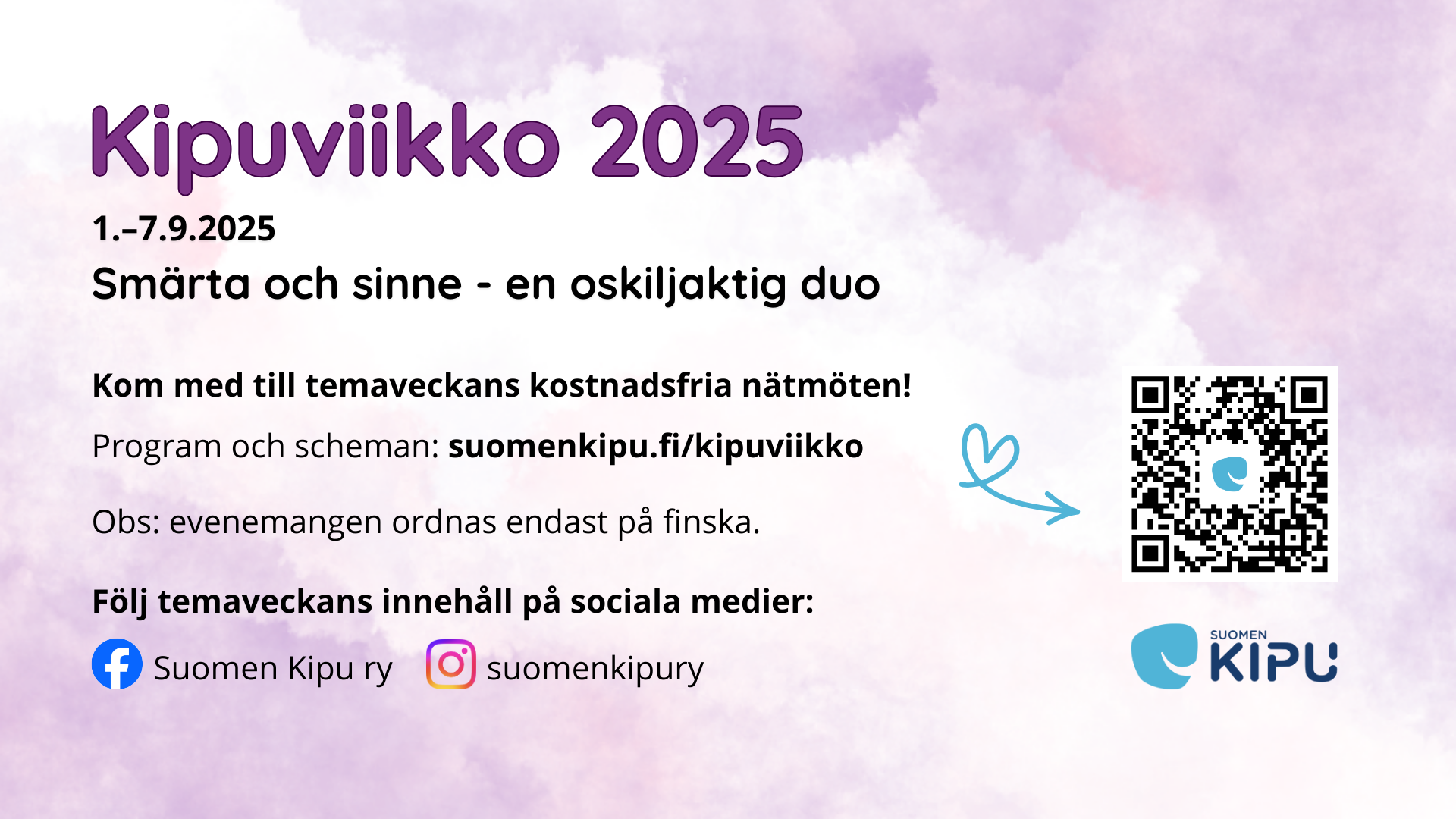 Kipuviikko 2025

1.–7.9.2025

Smärta och sinne - en oskiljaktig duo

Kom med till temaveckans kostnadsfria nätmöten!

Program och scheman: suomenkipu.fi/kipuviikko

Obs: evenemangen ordnas endast på finska.

Följ temaveckans innehåll på sociala medier:

Suomen Kipu ry suomenkipury

SUOMEN KIPU